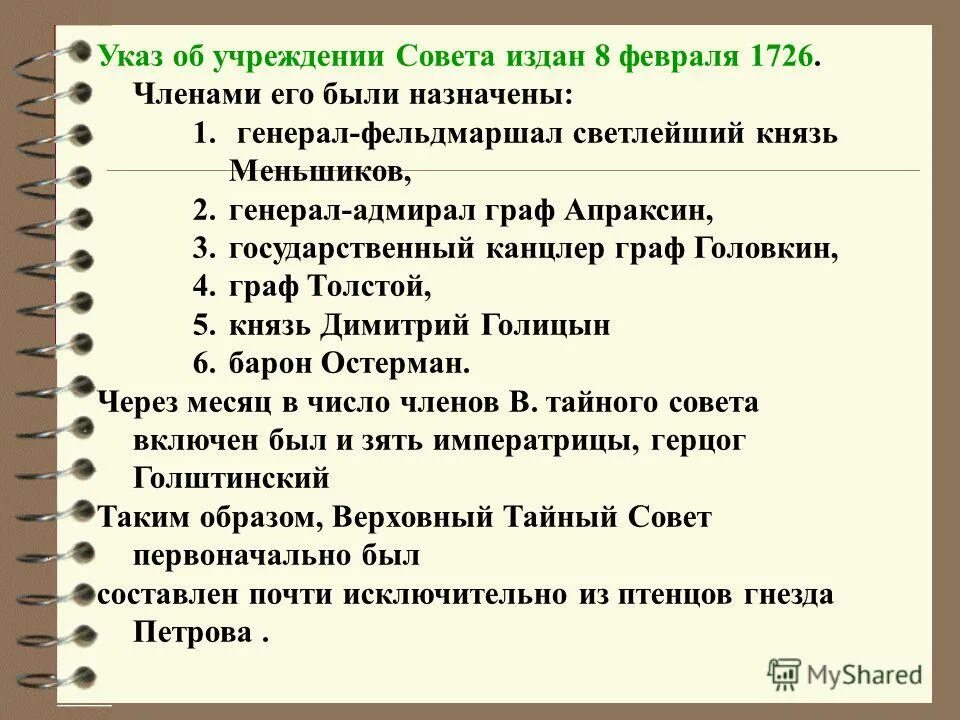 Указ об учреждении Совета издан 8 февраля 1726.

Членами его были назначены:

1. генерал-фельдмаршал светлейший князь Меньшиков,
2. генерал-адмирал граф Апраксин,
3. государственный канцлер граф Головкин,
4. граф Толстой,
5. князь Димитрий Голицын
6. барон Остерман.

Через месяц в число членов В. тайного совета включен был и зять императрицы, герцог Голштинский

Таким образом, Верховный Тайный Совет первоначально был

составлен почти исключительно из птенцов гнезда Петрова .

MyShared